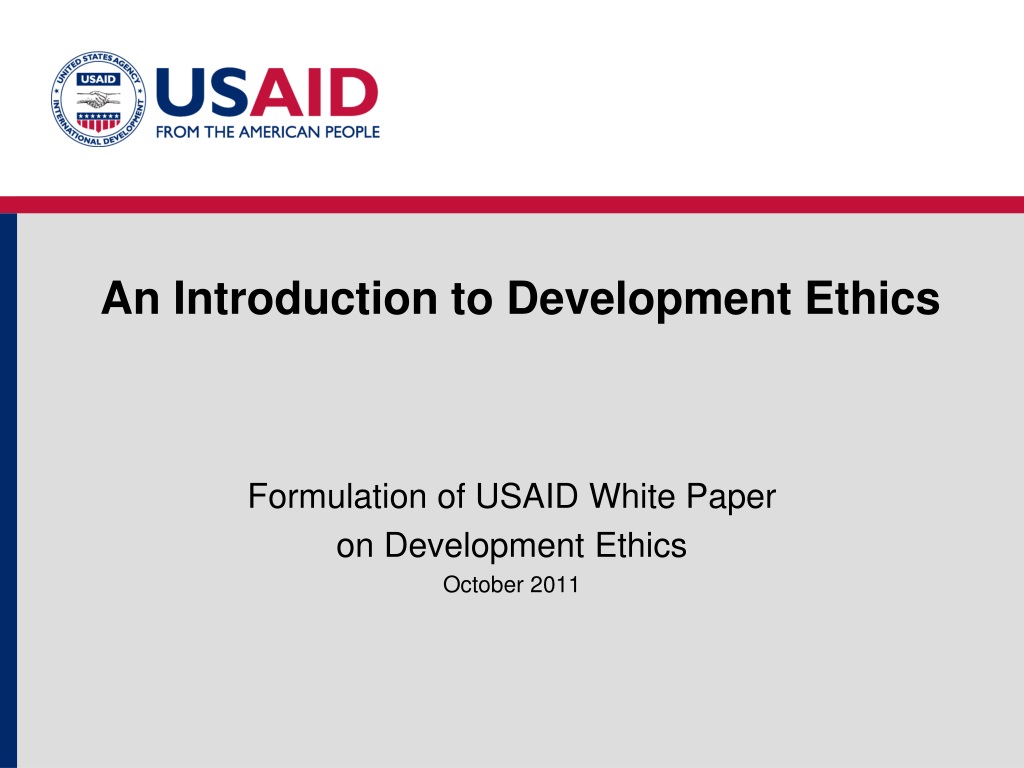 UNITED STATES AGENCY INTERNATIONAL DEVELOPMENT USAID

USAID
FROM THE AMERICAN PEOPLE

An Introduction to Development Ethics

Formulation of USAID White Paper on Development Ethics
October 2011